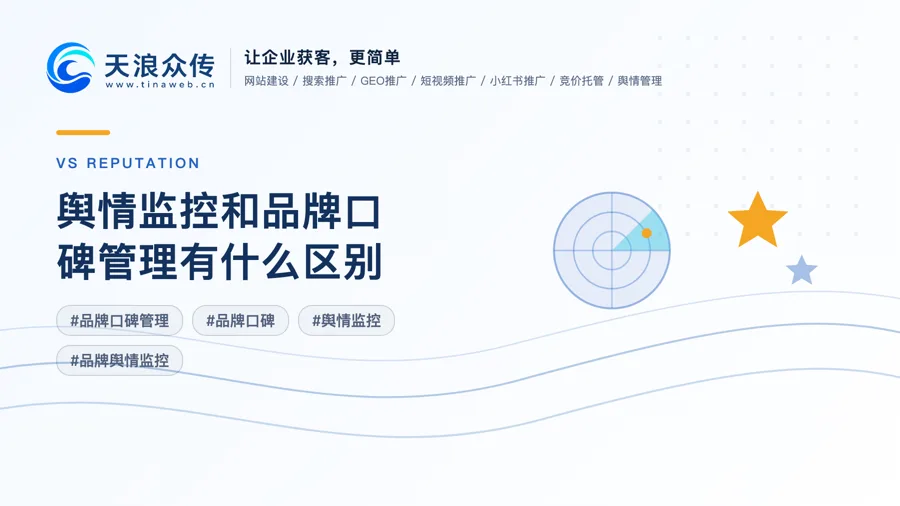 天浪众传
www.tinaweb.cn

让企业获客，更简单
网站建设 / 搜索推广 / GEO推广 / 短视频推广 / 小红书推广 / 竞价托管 / 舆情管理

VS REPUTATION

舆情监控和品牌口碑管理有什么区别

#品牌口碑管理 #品牌口碑 #舆情监控 #品牌舆情监控